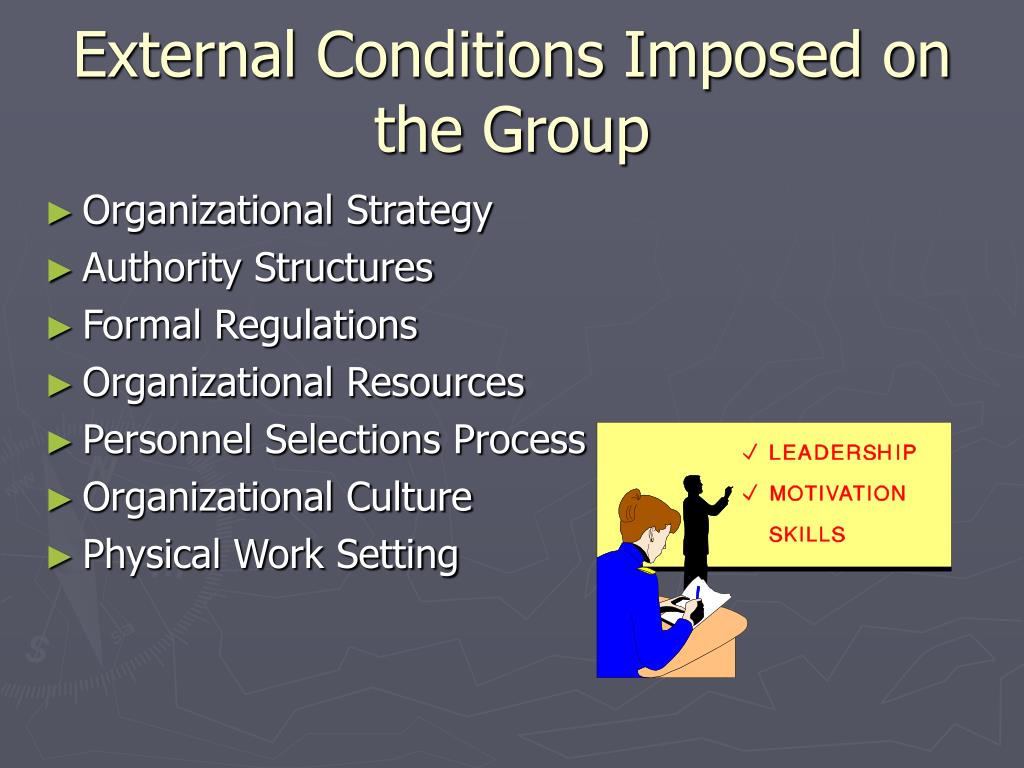 External Conditions Imposed on the Group

► Organizational Strategy
► Authority Structures
► Formal Regulations
► Organizational Resources
► Personnel Selections Process
► Organizational Culture
► Physical Work Setting

✓ LEADERSHIP
✓ MOTIVATION
SKILLS